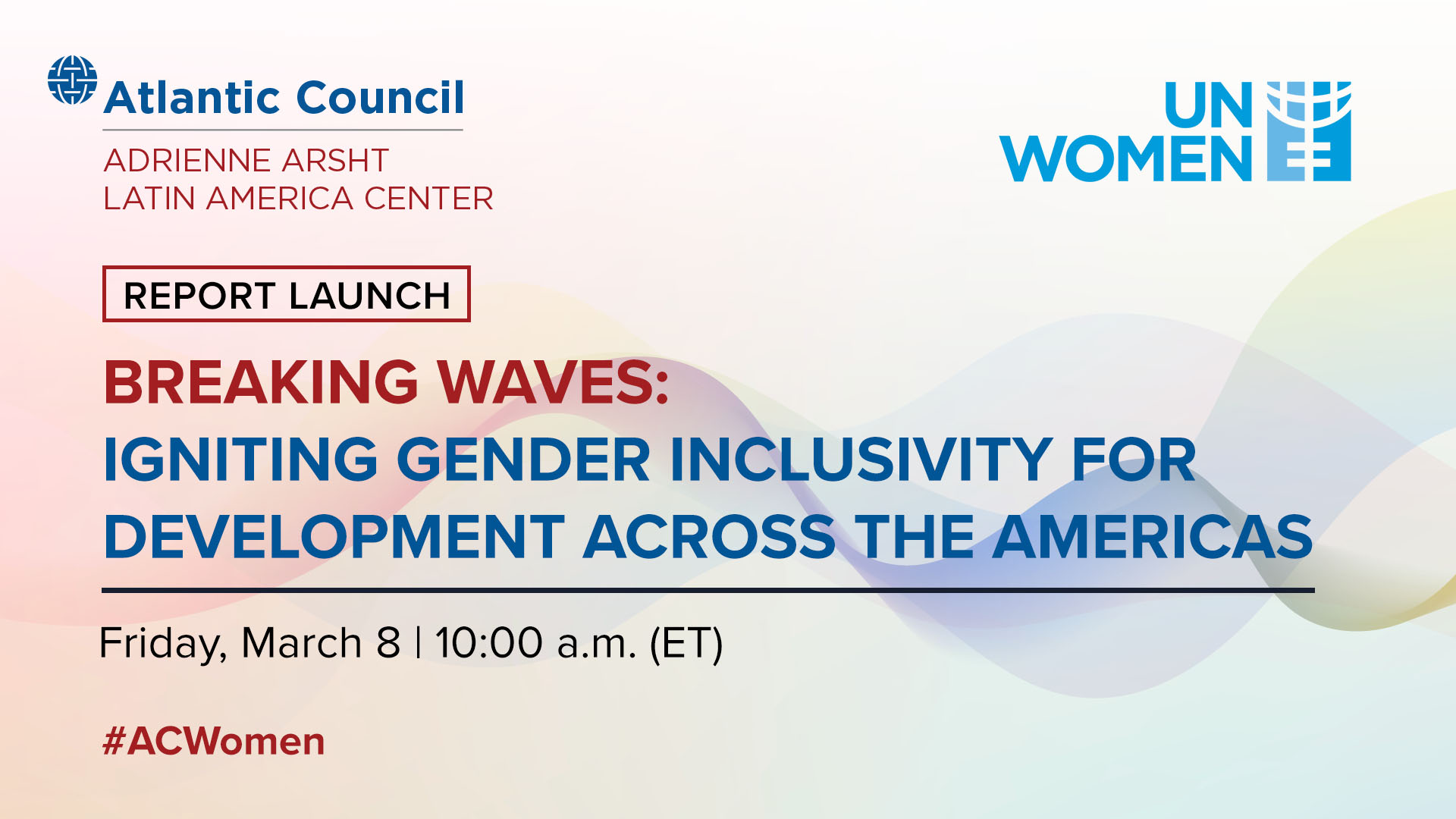 Atlantic Council
ADRIENNE ARSHT
LATIN AMERICA CENTER

UN WOMEN

REPORT LAUNCH

BREAKING WAVES:
IGNITING GENDER INCLUSIVITY FOR DEVELOPMENT ACROSS THE AMERICAS

Friday, March 8 | 10:00 a.m. (ET)

#ACWomen